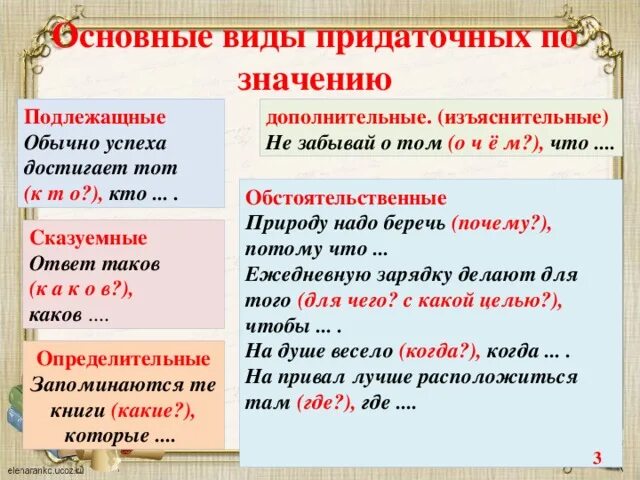 Основные виды придаточных по значению

Подлежащные
Обычно успеха достигает тот (к т о?), кто ... .

Сказуемные
Ответ таков (к а к о в?), каков ....

Определительные
Запоминаются те книги (какие?), которые ....

дополнительные. (изъяснительные)
Не забывай о том (о ч ё м?), что ....

Обстоятельственные
Природу надо беречь (почему?), потому что ...
Ежедневную зарядку делают для того (для чего? с какой целью?), чтобы ... .
На душе весело (когда?), когда ... .
На привал лучше расположиться там (где?), где ....

3

elenarankc.ucoz.ru